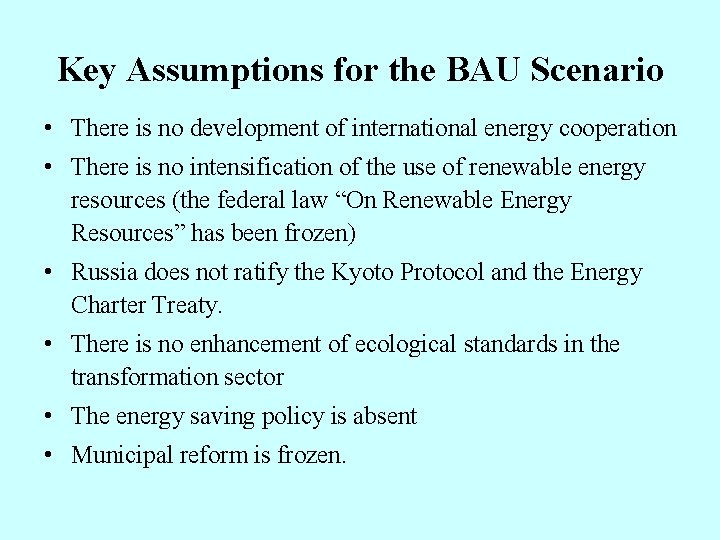 Key Assumptions for the BAU Scenario

• There is no development of international energy cooperation
• There is no intensification of the use of renewable energy resources (the federal law “On Renewable Energy Resources” has been frozen)
• Russia does not ratify the Kyoto Protocol and the Energy Charter Treaty.
• There is no enhancement of ecological standards in the transformation sector
• The energy saving policy is absent
• Municipal reform is frozen.